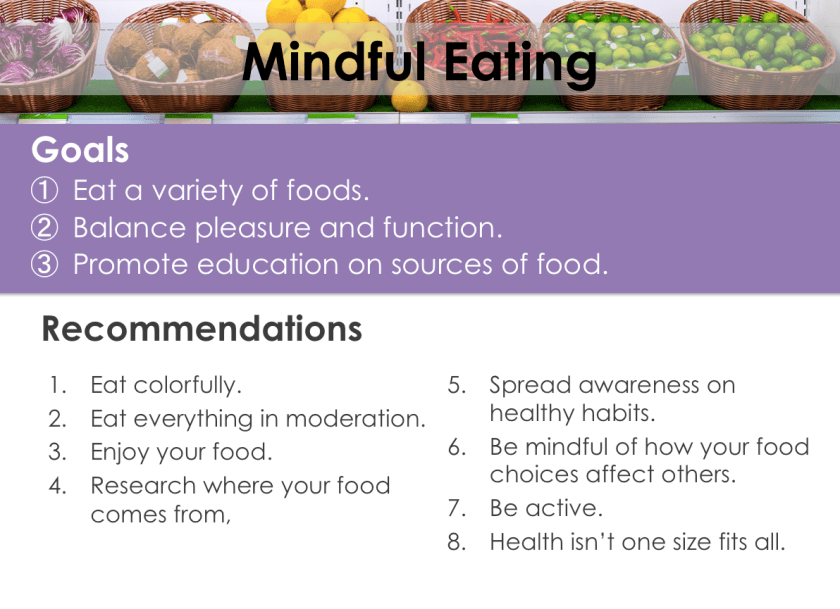 Mindful Eating

Goals
① Eat a variety of foods.
② Balance pleasure and function.
③ Promote education on sources of food.

Recommendations

1. Eat colorfully.
2. Eat everything in moderation.
3. Enjoy your food.
4. Research where your food comes from,

5. Spread awareness on healthy habits.
6. Be mindful of how your food choices affect others.
7. Be active.
8. Health isn't one size fits all.